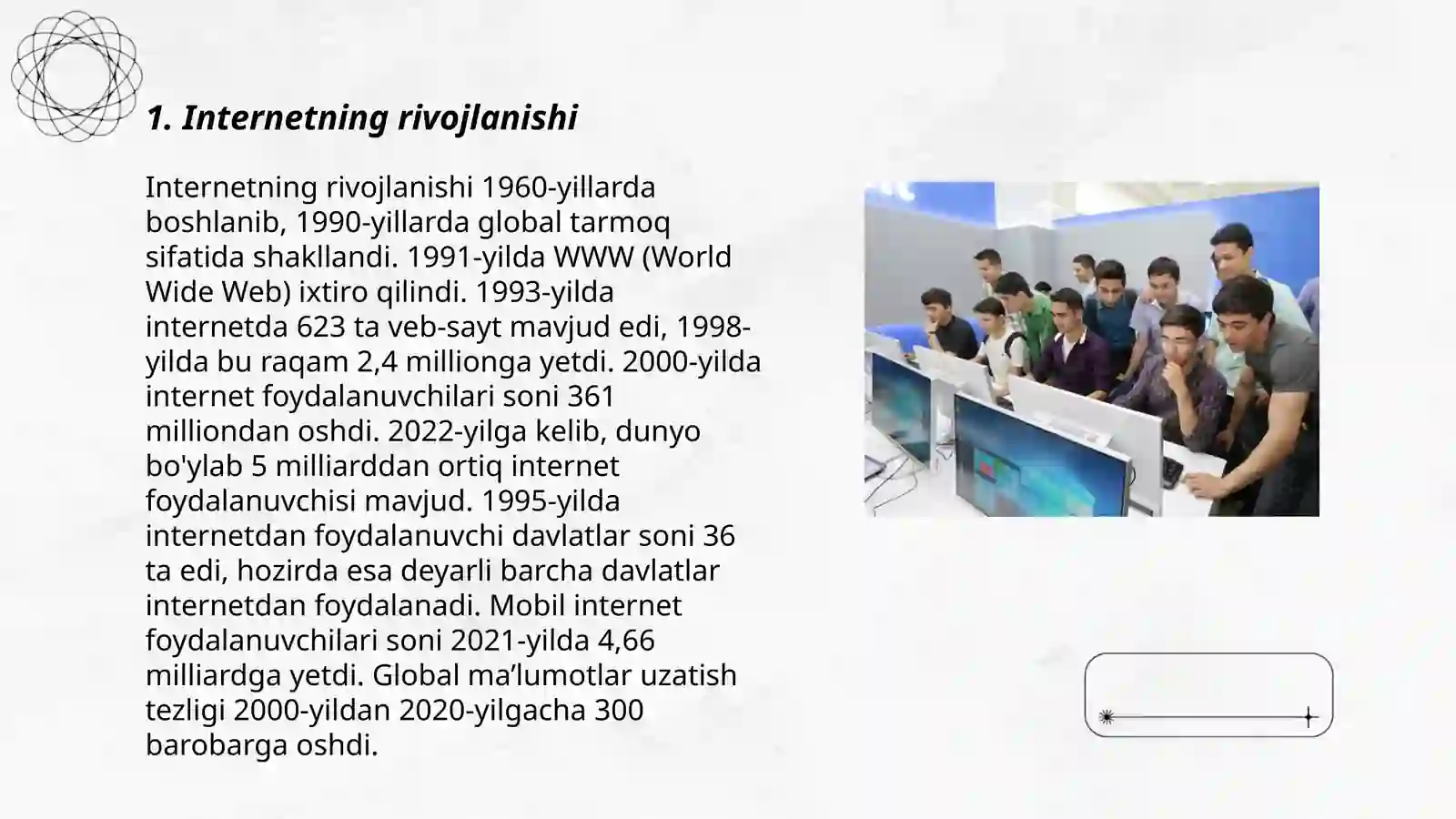 1. Internetning rivojlanishi

Internetning rivojlanishi 1960-yillarda boshlanib, 1990-yillarda global tarmoq sifatida shakllandi. 1991-yilda WWW (World Wide Web) ixtiro qilindi. 1993-yilda internetda 623 ta veb-sayt mavjud edi, 1998-yilda bu raqam 2,4 millionga yetdi. 2000-yilda internet foydalanuvchilari soni 361 milliondan oshdi. 2022-yilga kelib, dunyo bo'ylab 5 milliarddan ortiq internet foydalanuvchisi mavjud. 1995-yilda internetdan foydalanuvchi davlatlar soni 36 ta edi, hozirda esa deyarli barcha davlatlar internetdan foydalanadi. Mobil internet foydalanuvchilari soni 2021-yilda 4,66 milliardga yetdi. Global ma’lumotlar uzatish tezligi 2000-yildan 2020-yilgacha 300 barobarga oshdi.